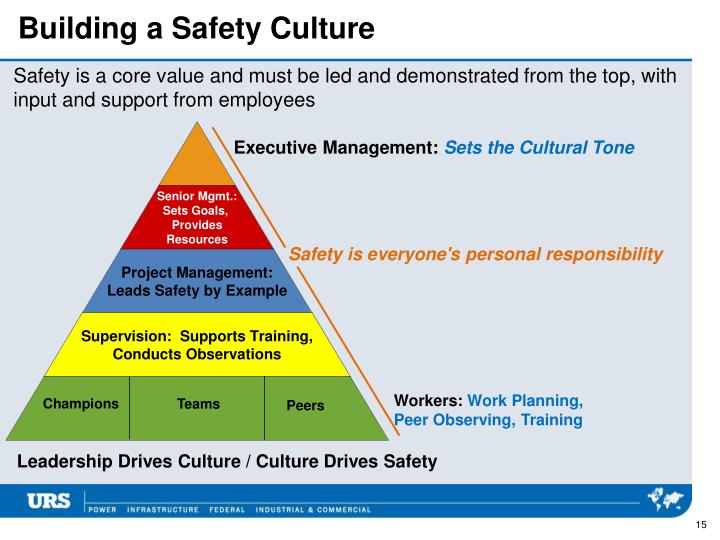 Building a Safety Culture

Safety is a core value and must be led and demonstrated from the top, with input and support from employees

Executive Management: Sets the Cultural Tone

Senior Mgmt.: Sets Goals, Provides Resources

Safety is everyone's personal responsibility

Project Management: Leads Safety by Example

Supervision: Supports Training, Conducts Observations

Champions

Teams

Peers

Workers: Work Planning, Peer Observing, Training

Leadership Drives Culture / Culture Drives Safety

URS

POWER INFRASTRUCTURE FEDERAL INDUSTRIAL & COMMERCIAL

15